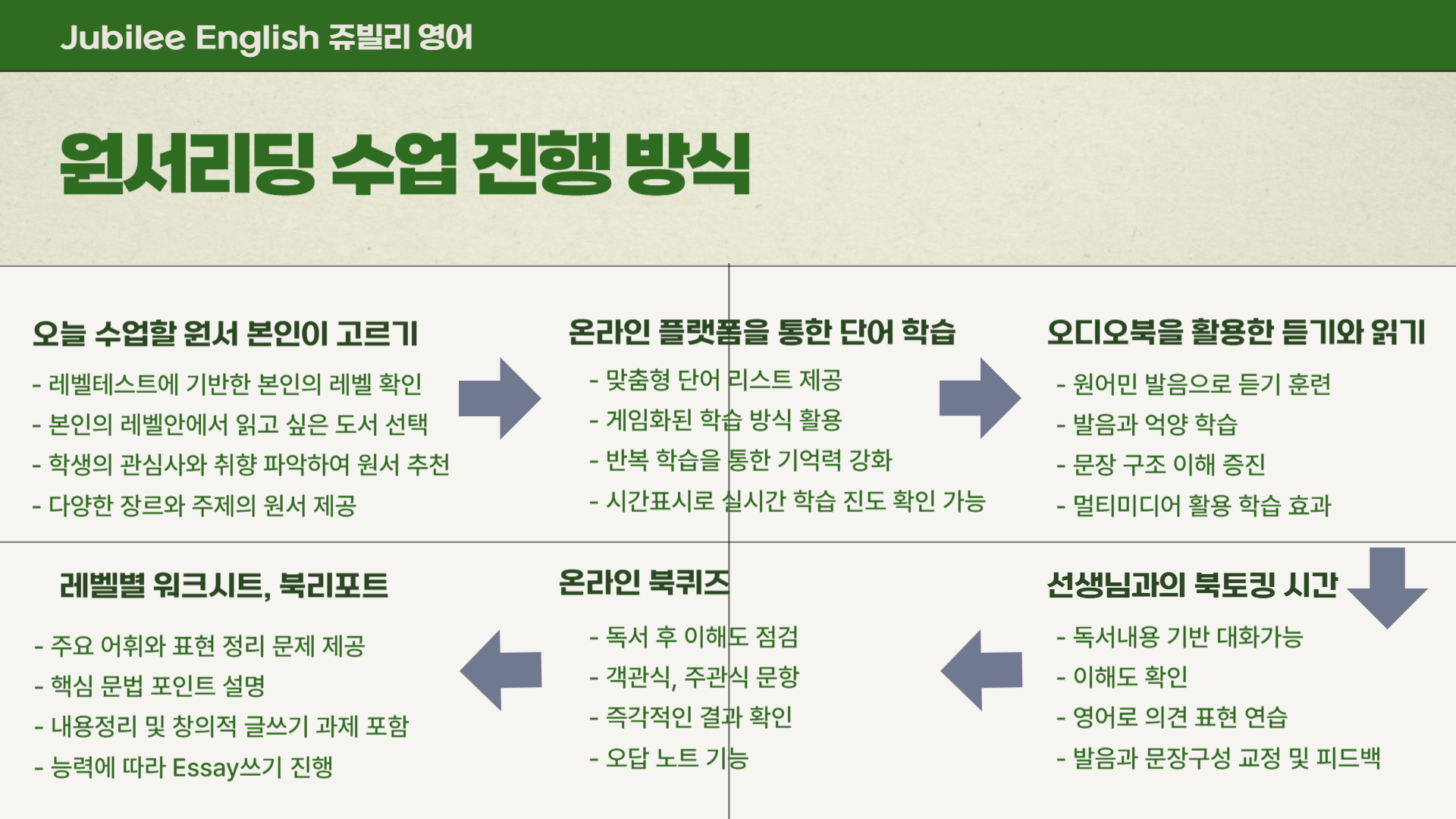 Jubilee English 쥬빌리 영어

원서리딩 수업 진행 방식

오늘 수업할 원서 본인이 고르기

- 레벨테스트에 기반한 본인의 레벨 확인
- 본인의 레벨안에서 읽고 싶은 도서 선택
- 학생의 관심사와 취향 파악하여 원서 추천
- 다양한 장르와 주제의 원서 제공

온라인 플랫폼을 통한 단어 학습

- 맞춤형 단어 리스트 제공
- 게임화된 학습 방식 활용
- 반복 학습을 통한 기억력 강화
- 시간표시로 실시간 학습 진도 확인 가능

오디오북을 활용한 듣기와 읽기

- 원어민 발음으로 듣기 훈련
- 발음과 억양 학습
- 문장 구조 이해 증진
- 멀티미디어 활용 학습 효과

레벨별 워크시트, 북리포트

- 주요 어휘와 표현 정리 문제 제공
- 핵심 문법 포인트 설명
- 내용정리 및 창의적 글쓰기 과제 포함
- 능력에 따라 Essay쓰기 진행

온라인 북퀴즈

- 독서 후 이해도 점검
- 객관식, 주관식 문항
- 즉각적인 결과 확인
- 오답 노트 기능

선생님과의 북토킹 시간

- 독서내용 기반 대화가능
- 이해도 확인
- 영어로 의견 표현 연습
- 발음과 문장구성 교정 및 피드백